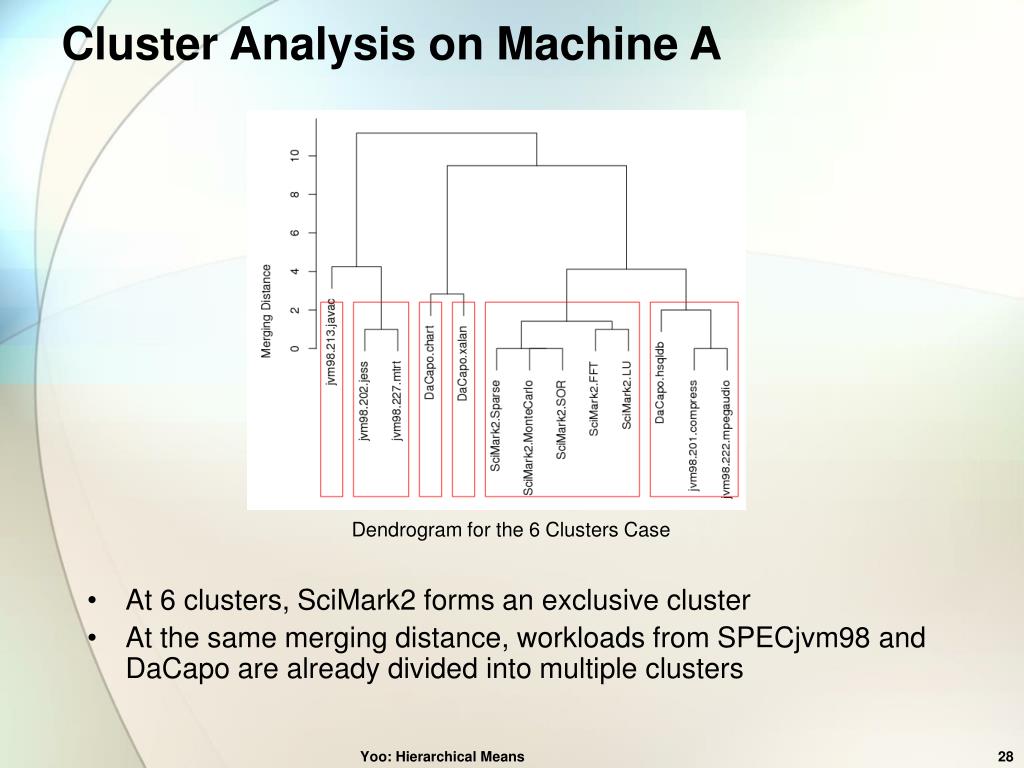 Cluster Analysis on Machine A

Merging Distance

0
2
4
6
8
10

jvm98.213.javac
jvm98.202.jess
jvm98.227.mtrt
DaCapo.chart
DaCapo.xalan
SciMark2.Sparse
SciMark2.MonteCarlo
SciMark2.SOR
SciMark2.FFT
SciMark2.LU
DaCapo.hsqldb
jvm98.201.compress
jvm98.222.mpegaudio

Dendrogram for the 6 Clusters Case

• At 6 clusters, SciMark2 forms an exclusive cluster
• At the same merging distance, workloads from SPECjvm98 and DaCapo are already divided into multiple clusters

Yoo: Hierarchical Means

28